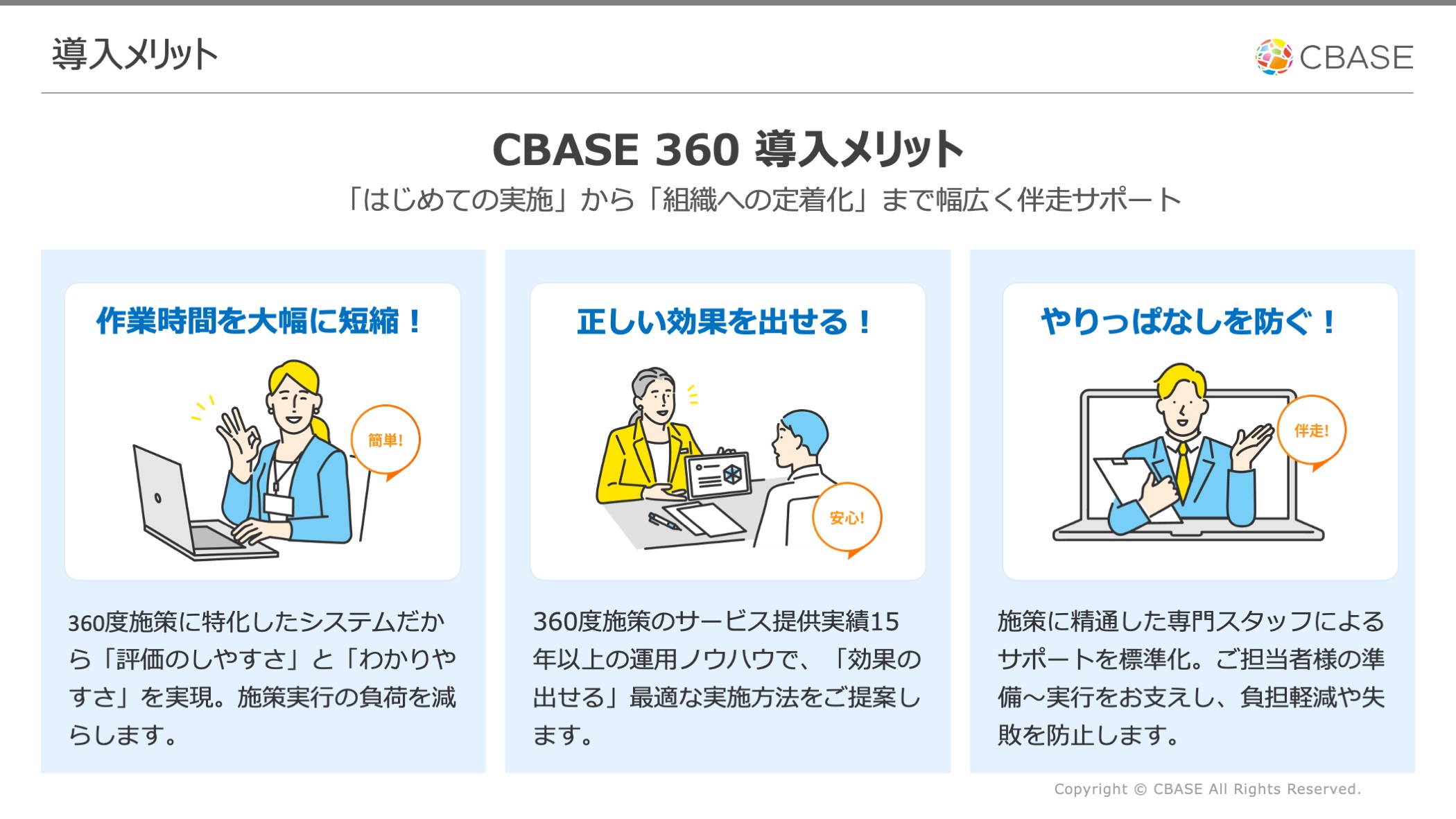 導入メリット

CBASE

CBASE 360 導入メリット

「はじめての実施」から「組織への定着化」まで幅広く伴走サポート

作業時間を大幅に短縮！

簡単!

360度施策に特化したシステムだから「評価のしやすさ」と「わかりやすさ」を実現。施策実行の負荷を減らします。

正しい効果を出せる！

安心!

360度施策のサービス提供実績15年以上の運用ノウハウで、「効果の出せる」最適な実施方法をご提案します。

やりっぱなしを防ぐ！

伴走!

施策に精通した専門スタッフによるサポートを標準化。ご担当者様の準備～実行をお支えし、負担軽減や失敗を防止します。

Copyright © CBASE All Rights Reserved.